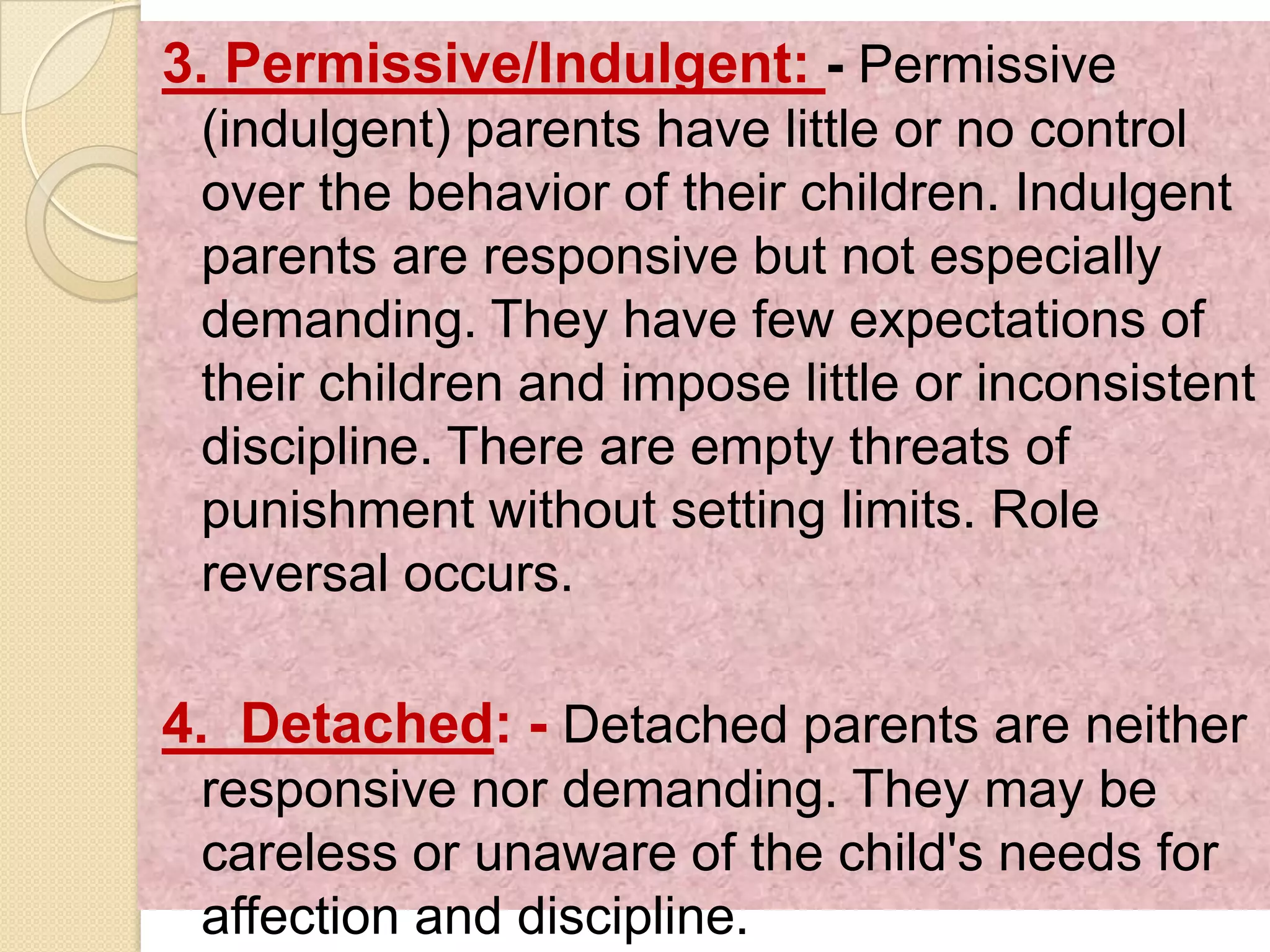 3. Permissive/Indulgent: - Permissive (indulgent) parents have little or no control over the behavior of their children. Indulgent parents are responsive but not especially demanding. They have few expectations of their children and impose little or inconsistent discipline. There are empty threats of punishment without setting limits. Role reversal occurs.

4. Detached: - Detached parents are neither responsive nor demanding. They may be careless or unaware of the child's needs for affection and discipline.